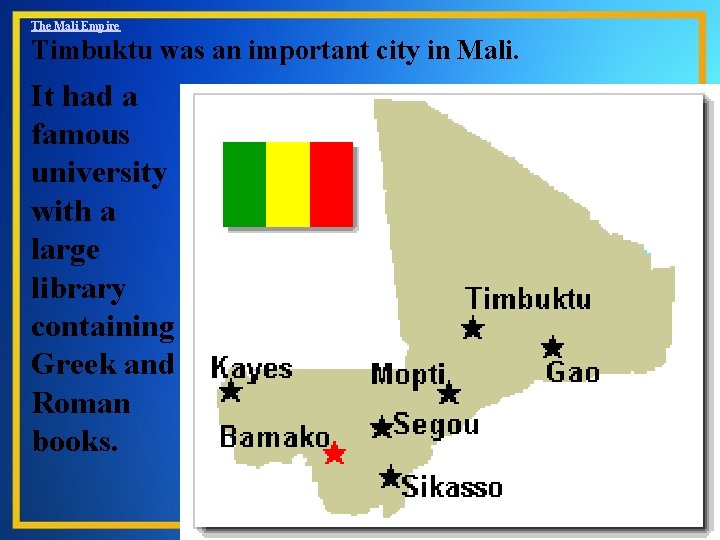 The Mali Empire

Timbuktu was an important city in Mali.

It had a famous university with a large library containing Greek and Roman books.

Timbuktu

Gao

Kayes

Mopti

Segou

Bamako

Sikasso